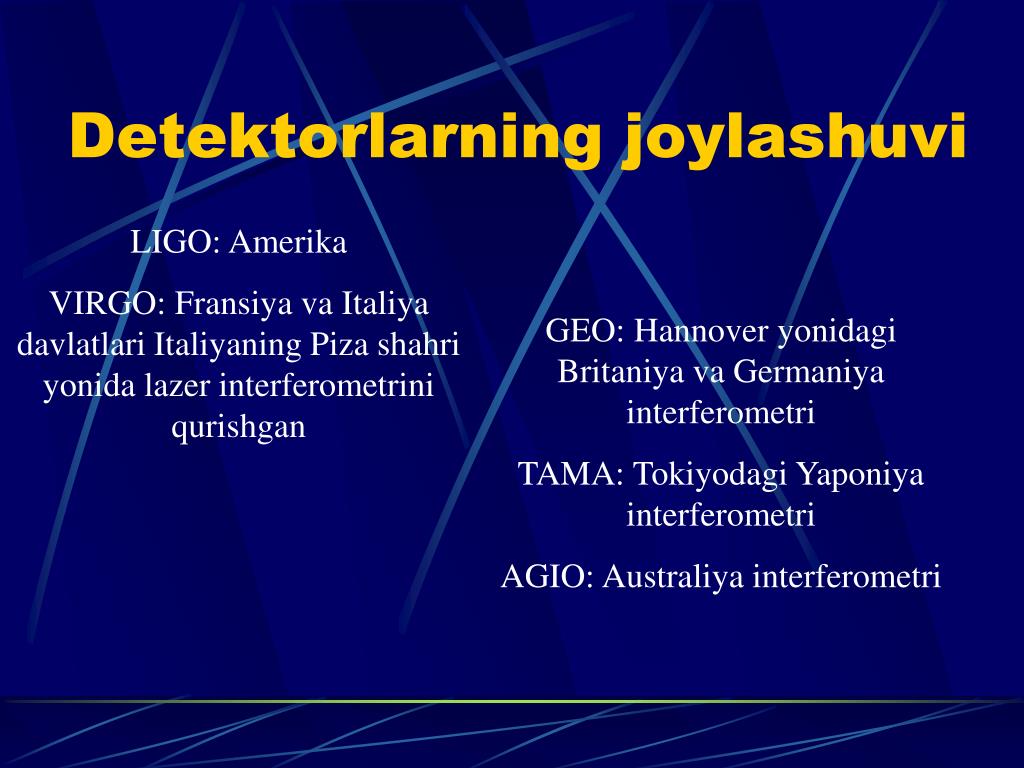 Detektorlarning joylashuvi

LIGO: Amerika

VIRGO: Fransiya va Italiya davlatlari Italiyaning Piza shahri yonida lazer interferometrini qurishgan

GEO: Hannover yonidagi Britaniya va Germaniya interferometri

TAMA: Tokiyodagi Yaponiya interferometri

AGIO: Australiya interferometri